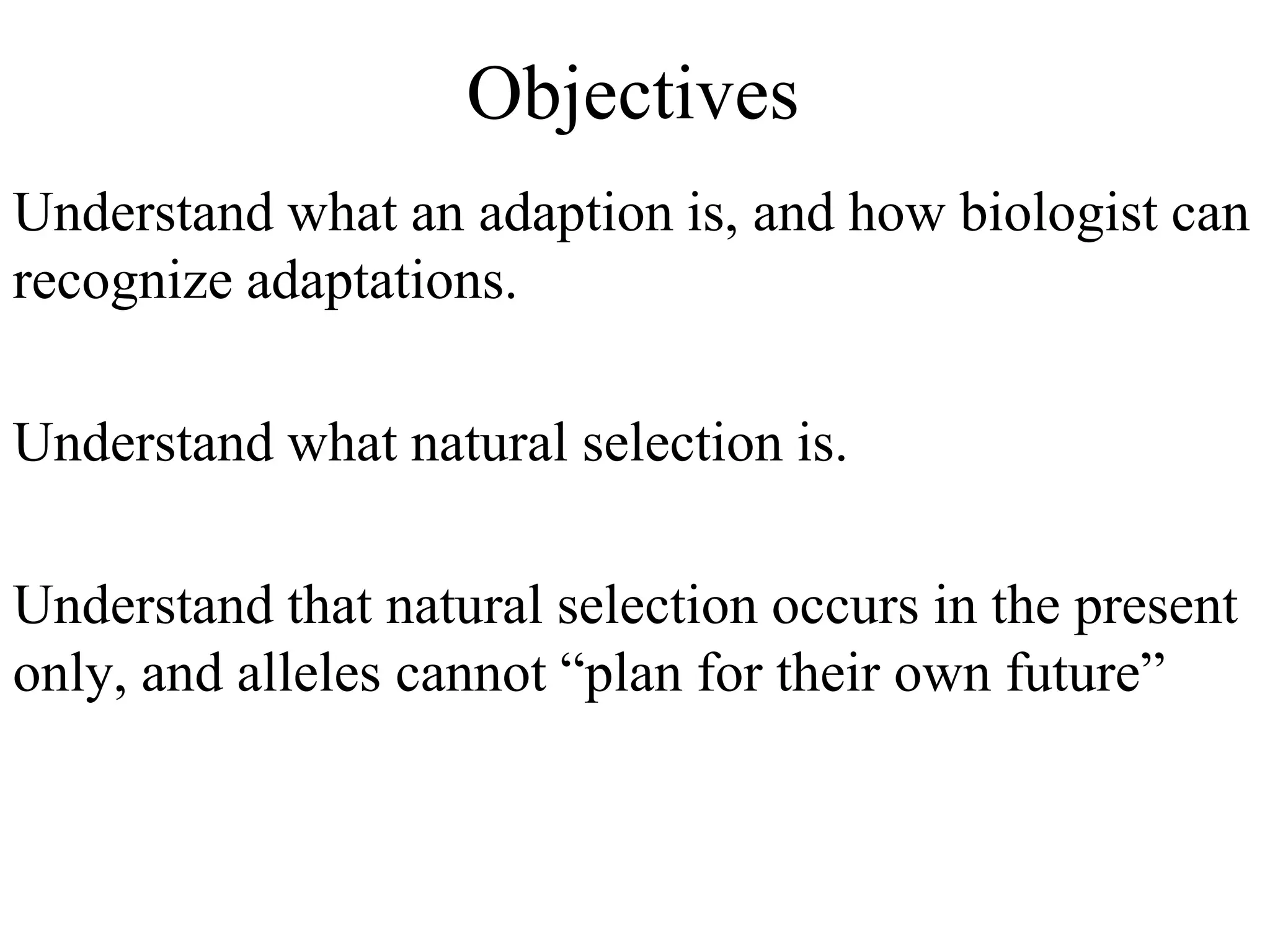 Objectives

Understand what an adaption is, and how biologist can recognize adaptations.

Understand what natural selection is.

Understand that natural selection occurs in the present only, and alleles cannot “plan for their own future”